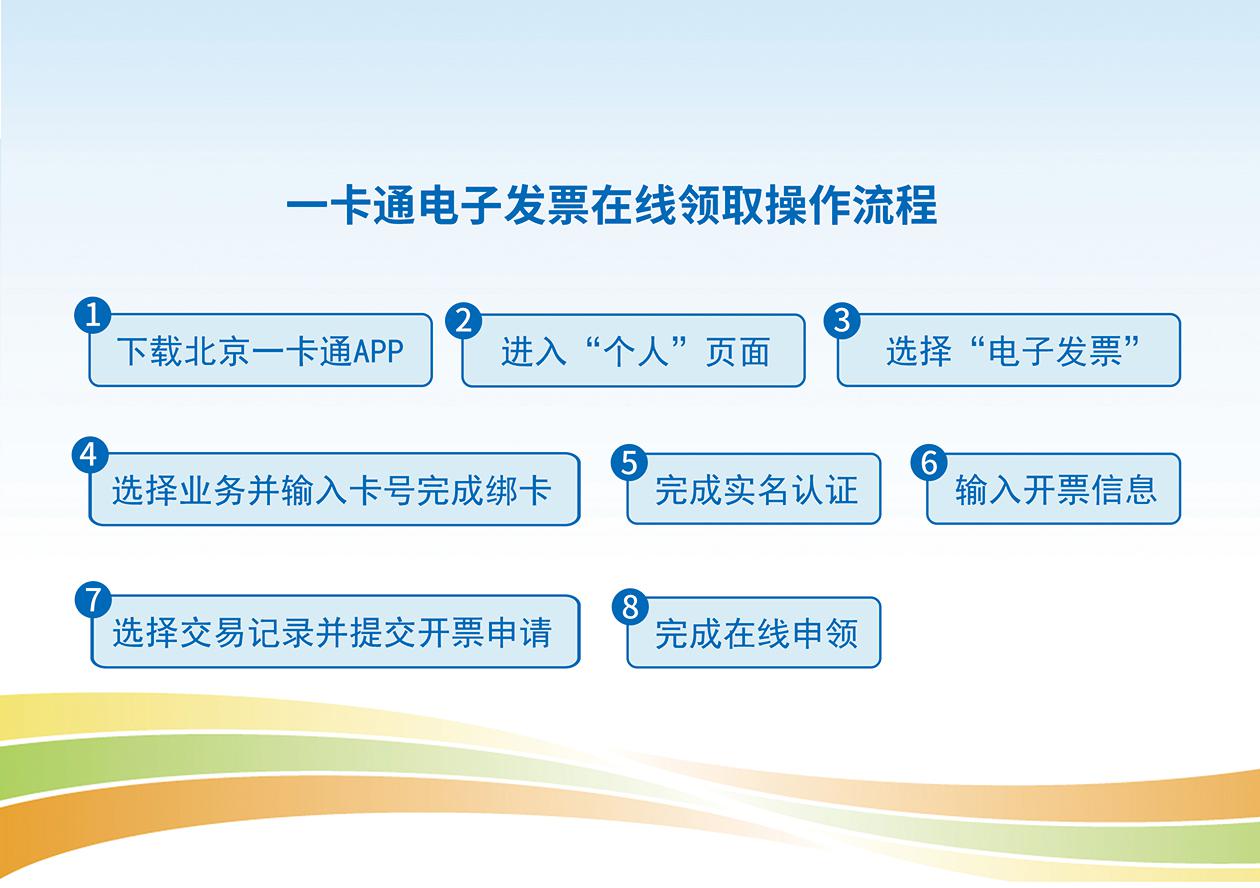 一卡通电子发票在线领取操作流程

1 下载北京一卡通APP

2 进入“个人”页面

3 选择“电子发票”

4 选择业务并输入卡号完成绑卡

5 完成实名认证

6 输入开票信息

7 选择交易记录并提交开票申请

8 完成在线申领